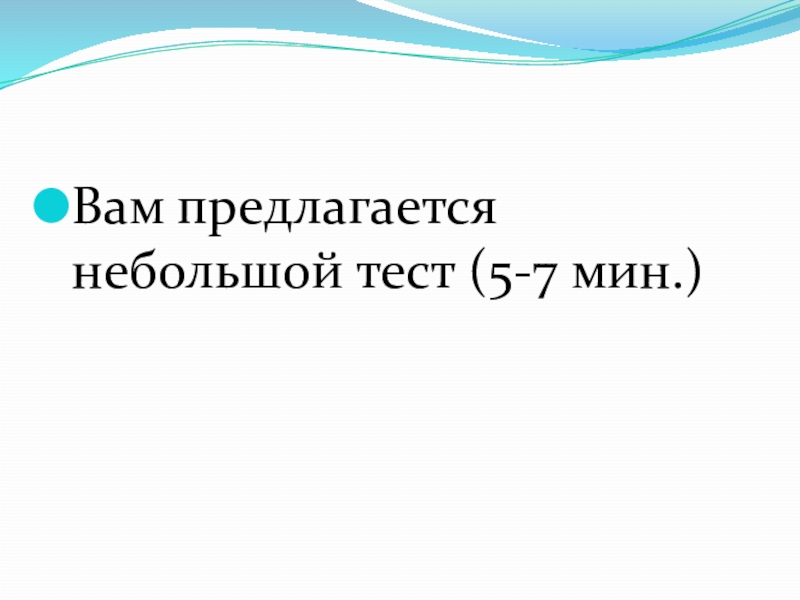 Вам предлагается небольшой тест (5-7 мин.)